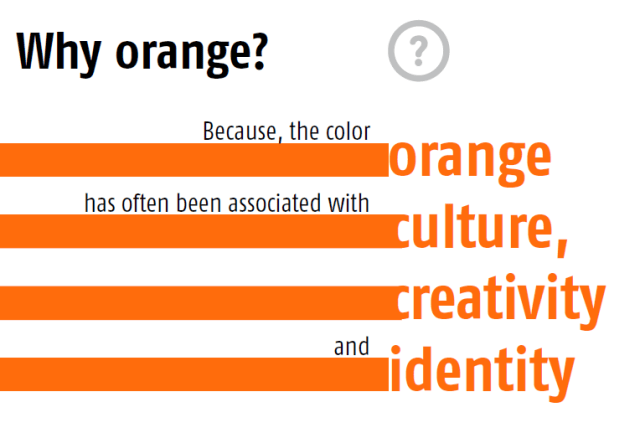 Why orange?

?

Because, the color orange has often been associated with culture, creativity and identity